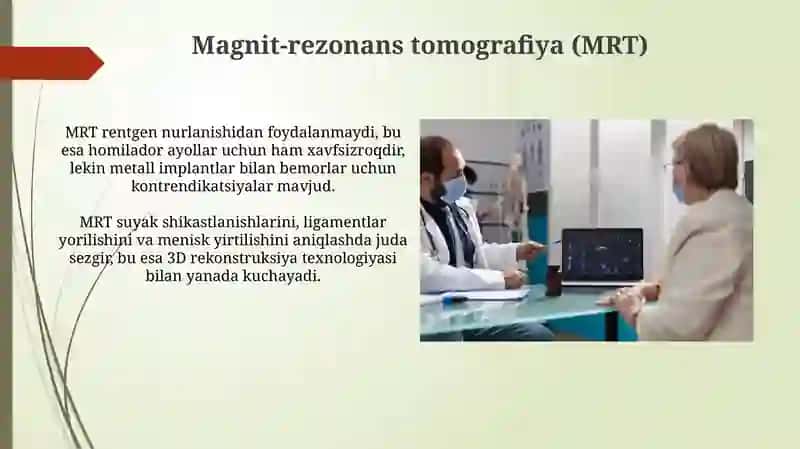 Magnit-rezonans tomografiya (MRT)

MRT rentgen nurlanishidan foydalanmaydi, bu esa homilador ayollar uchun ham xavfsizroqdir, lekin metall implantlar bilan bemorlar uchun kontrendikatsiyalar mavjud.

MRT suyak shikastlanishlarini, ligamentlar yorilishini va menisk yirtilishini aniqlashda juda sezgir, bu esa 3D rekonstruksiya texnologiyasi bilan yanada kuchayadi.